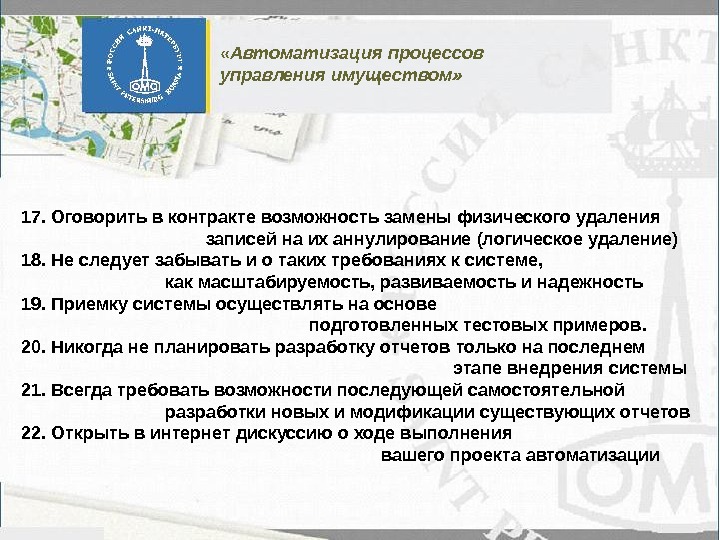 РОССИЯ САНКТ-ПЕТЕРБУРГ SAINT PETERSBURG RUSSIA ОМС

«Автоматизация процессов управления имуществом»

17. Оговорить в контракте возможность замены физического удаления записей на их аннулирование (логическое удаление)
18. Не следует забывать и о таких требованиях к системе, как масштабируемость, развиваемость и надежность
19. Приемку системы осуществлять на основе подготовленных тестовых примеров.
20. Никогда не планировать разработку отчетов только на последнем этапе внедрения системы
21. Всегда требовать возможности последующей самостоятельной разработки новых и модификации существующих отчетов
22. Открыть в интернет дискуссию о ходе выполнения вашего проекта автоматизации